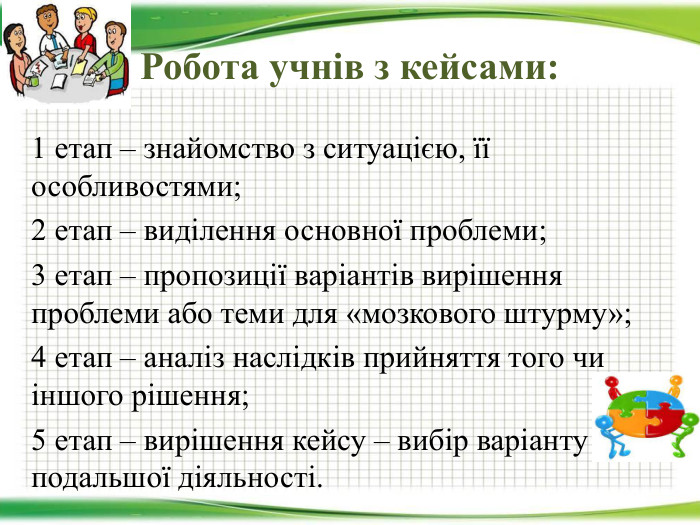 Робота учнів з кейсами:

1 етап – знайомство з ситуацією, її особливостями;

2 етап – виділення основної проблеми;

3 етап – пропозиції варіантів вирішення проблеми або теми для «мозкового штурму»;

4 етап – аналіз наслідків прийняття того чи іншого рішення;

5 етап – вирішення кейсу – вибір варіанту подальшої діяльності.